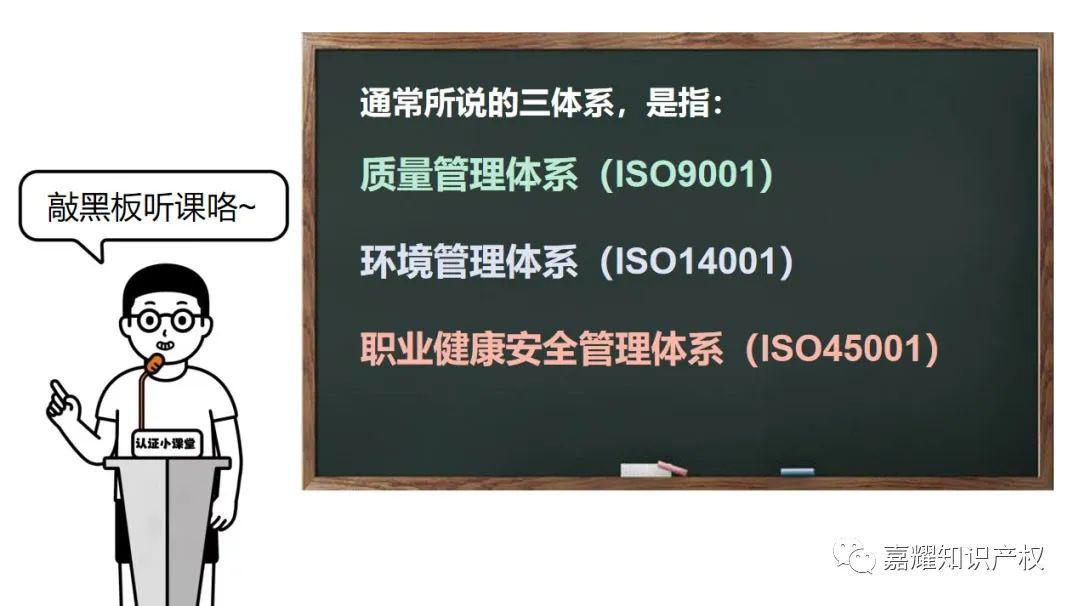 敲黑板听课咯~

认证小课堂

通常所说的三体系，是指：

质量管理体系（ISO9001）

环境管理体系（ISO14001）

职业健康安全管理体系（ISO45001）

嘉耀知识产权